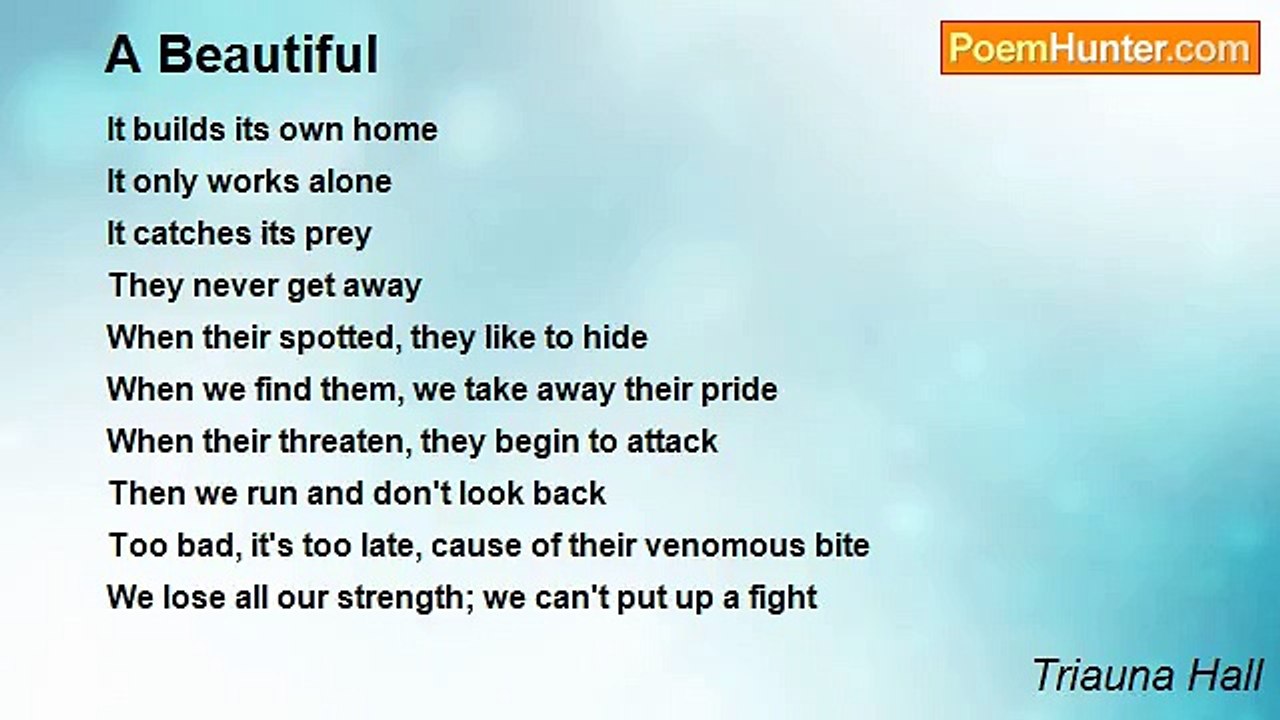 A Beautiful

PoemHunter.com

It builds its own home
It only works alone
It catches its prey
They never get away
When their spotted, they like to hide
When we find them, we take away their pride
When their threaten, they begin to attack
Then we run and don't look back
Too bad, it's too late, cause of their venomous bite
We lose all our strength; we can't put up a fight

Triauna Hall